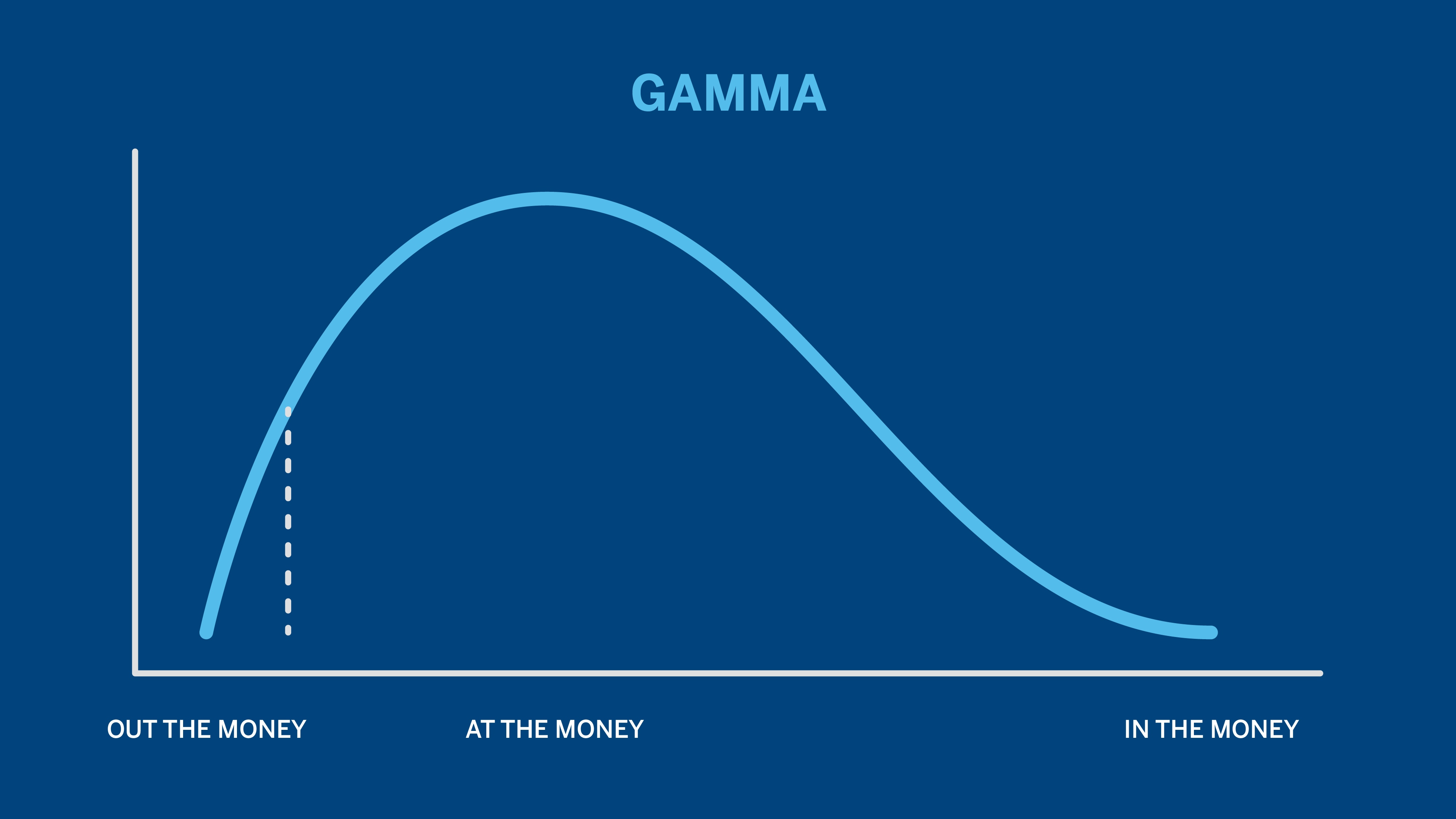 GAMMA

OUT THE MONEY AT THE MONEY IN THE MONEY